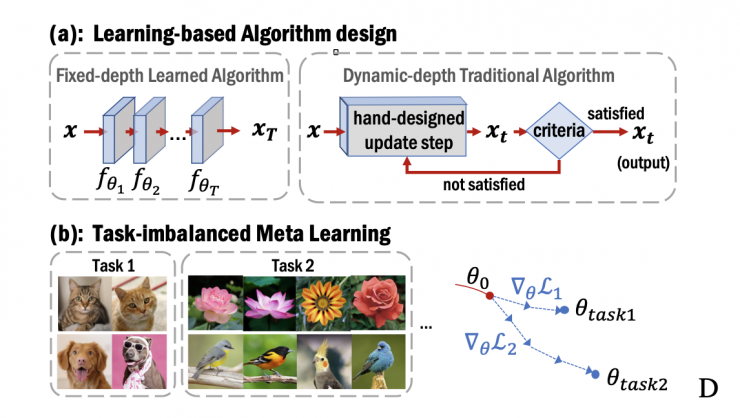 (a): Learning-based Algorithm design

Fixed-depth Learned Algorithm

$x$ … $x_T$

$f_{\theta_1}$ $f_{\theta_2}$ $f_{\theta_T}$

Dynamic-depth Traditional Algorithm

$x$ hand-designed update step $x_t$ criteria satisfied $x_t$ (output)

not satisfied

(b): Task-imbalanced Meta Learning

Task 1

Task 2

…

$\theta_0$ $\nabla_\theta \mathcal{L}_1$ $\theta_{task1}$

$\nabla_\theta \mathcal{L}_2$ $\theta_{task2}$

D